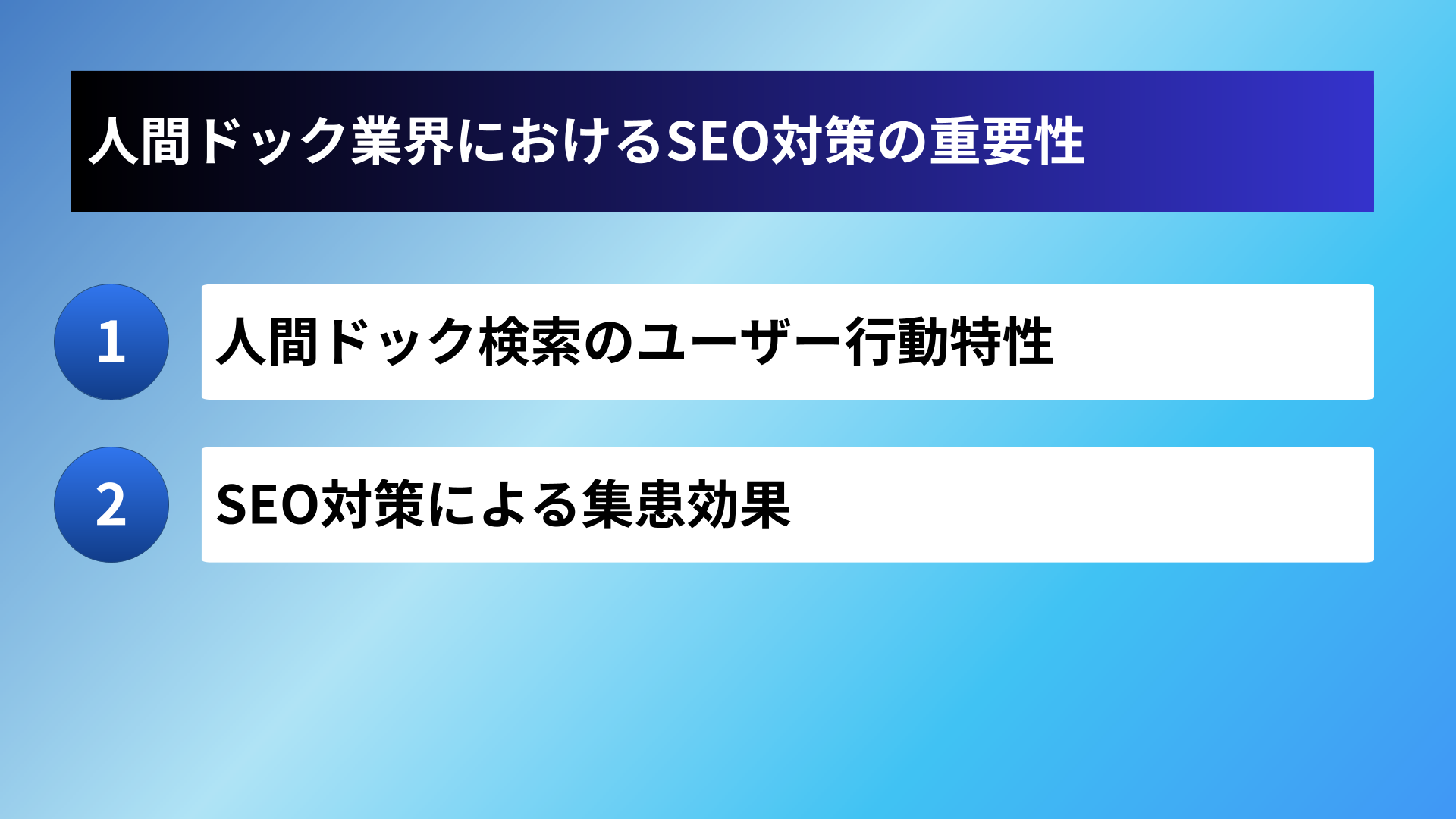 人間ドック業界におけるSEO対策の重要性

1 人間ドック検索のユーザー行動特性

2 SEO対策による集患効果